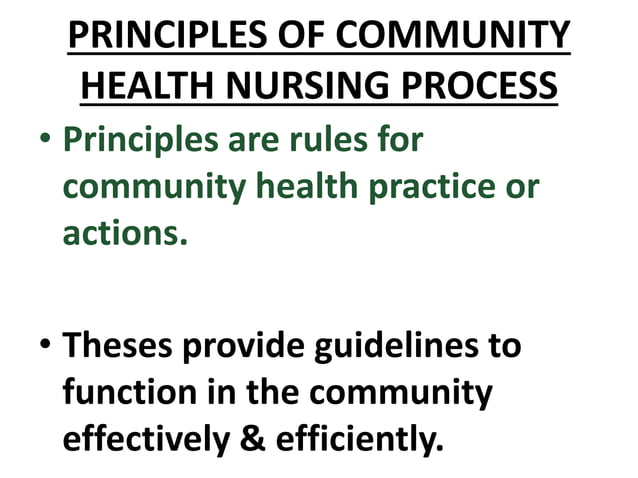 PRINCIPLES OF COMMUNITY HEALTH NURSING PROCESS

• Principles are rules for community health practice or actions.

• Theses provide guidelines to function in the community effectively & efficiently.